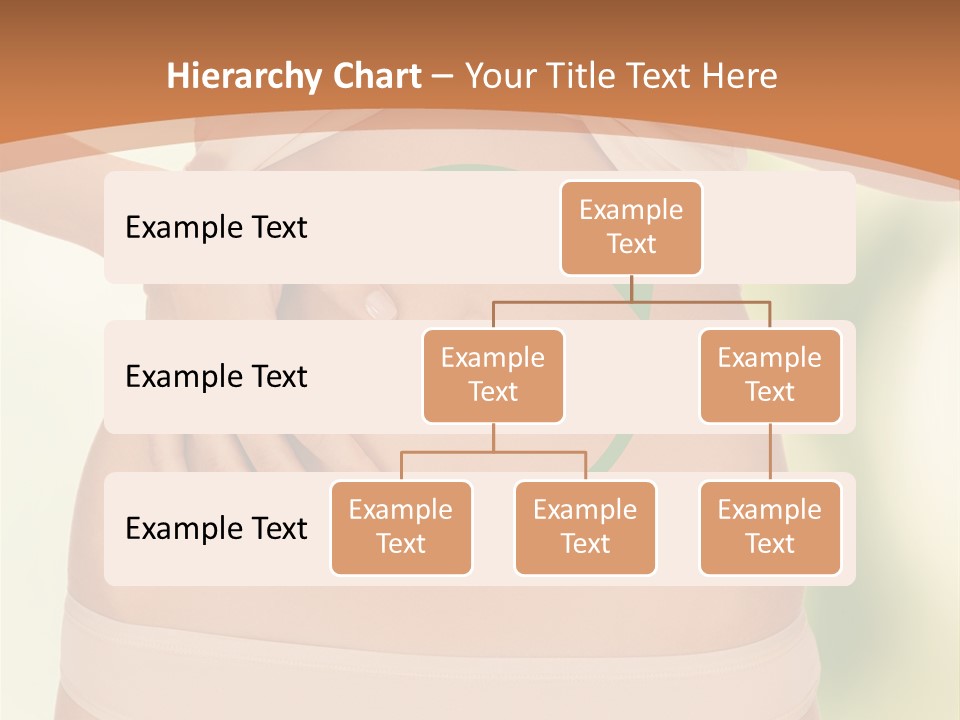 Hierarchy Chart – Your Title Text Here

Example Text

Example Text

Example Text

Example Text

Example Text

Example Text

Example Text

Example Text

Example Text